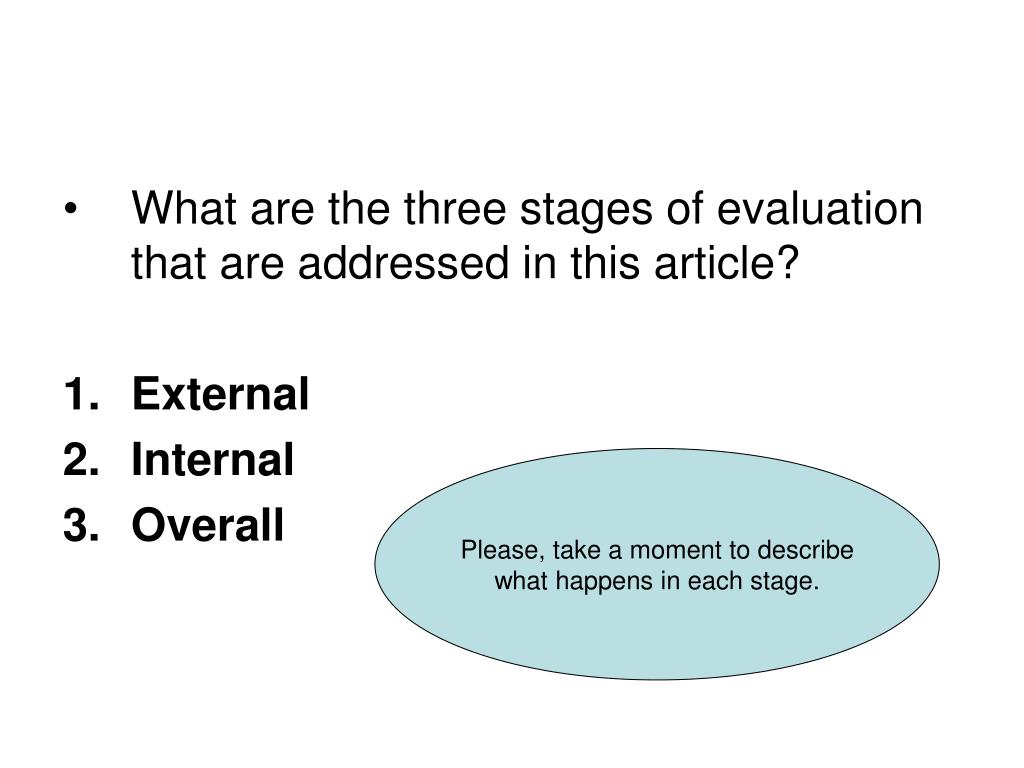 • What are the three stages of evaluation that are addressed in this article?

1. External
2. Internal
3. Overall

Please, take a moment to describe what happens in each stage.